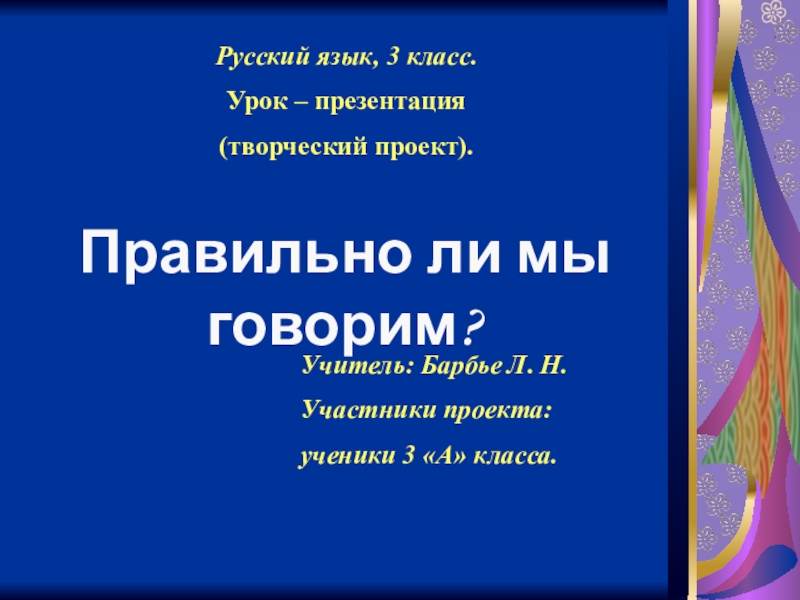 Русский язык, 3 класс.

Урок – презентация

(творческий проект).

Правильно ли мы говорим?

Учитель: Барбье Л. Н.

Участники проекта:

ученики 3 «А» класса.